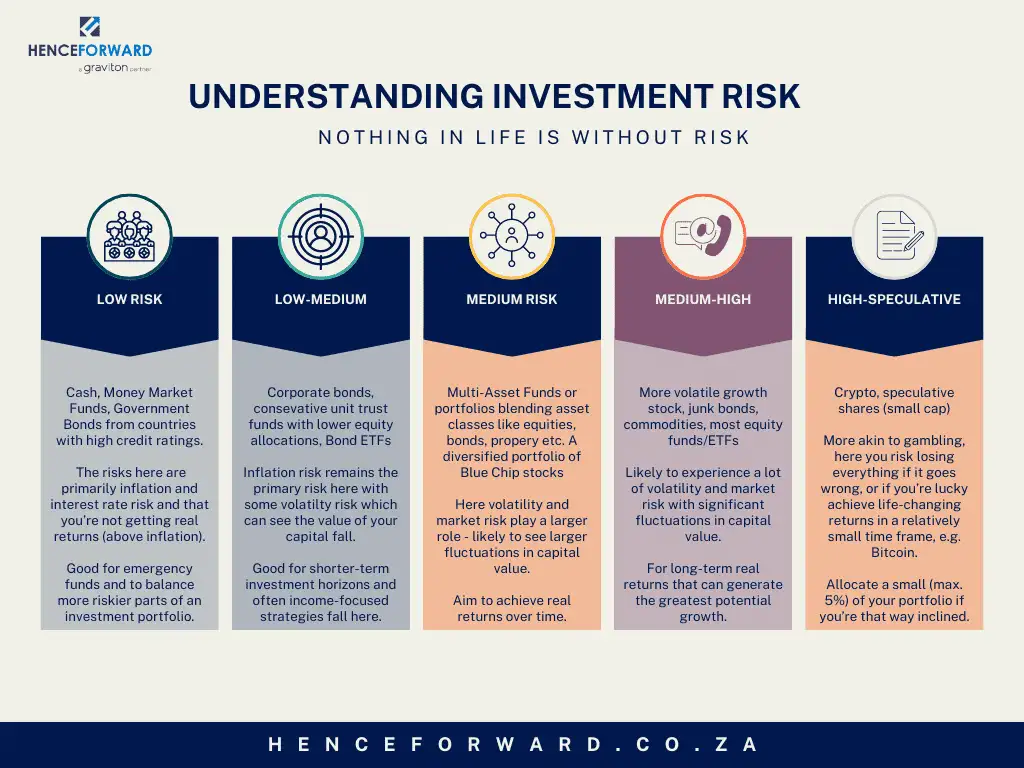 HENCEFORWARD
a graviton partner

UNDERSTANDING INVESTMENT RISK

NOTHING IN LIFE IS WITHOUT RISK

LOW RISK

Cash, Money Market Funds, Government Bonds from countries with high credit ratings.

The risks here are primarily inflation and interest rate risk and that you're not getting real returns (above inflation).

Good for emergency funds and to balance more riskier parts of an investment portfolio.

LOW-MEDIUM

Corporate bonds, consevative unit trust funds with lower equity allocations, Bond ETFs

Inflation risk remains the primary risk here with some volatilty risk which can see the value of your capital fall.

Good for shorter-term investment horizons and often income-focused strategies fall here.

MEDIUM RISK

Multi-Asset Funds or portfolios blending asset classes like equities, bonds, propery etc. A diversified portfolio of Blue Chip stocks

Here volatility and market risk play a larger role - likely to see larger fluctuations in capital value.

Aim to achieve real returns over time.

MEDIUM-HIGH

More volatile growth stock, junk bonds, commodities, most equity funds/ETFs

Likely to experience a lot of volatility and market risk with significant fluctuations in capital value.

For long-term real returns that can generate the greatest potential growth.

HIGH-SPECULATIVE

Crypto, speculative shares (small cap)

More akin to gambling, here you risk losing everything if it goes wrong, or if you're lucky achieve life-changing returns in a relatively small time frame, e.g. Bitcoin.

Allocate a small (max. 5%) of your portfolio if you're that way inclined.

HENCEFORWARD.CO.ZA